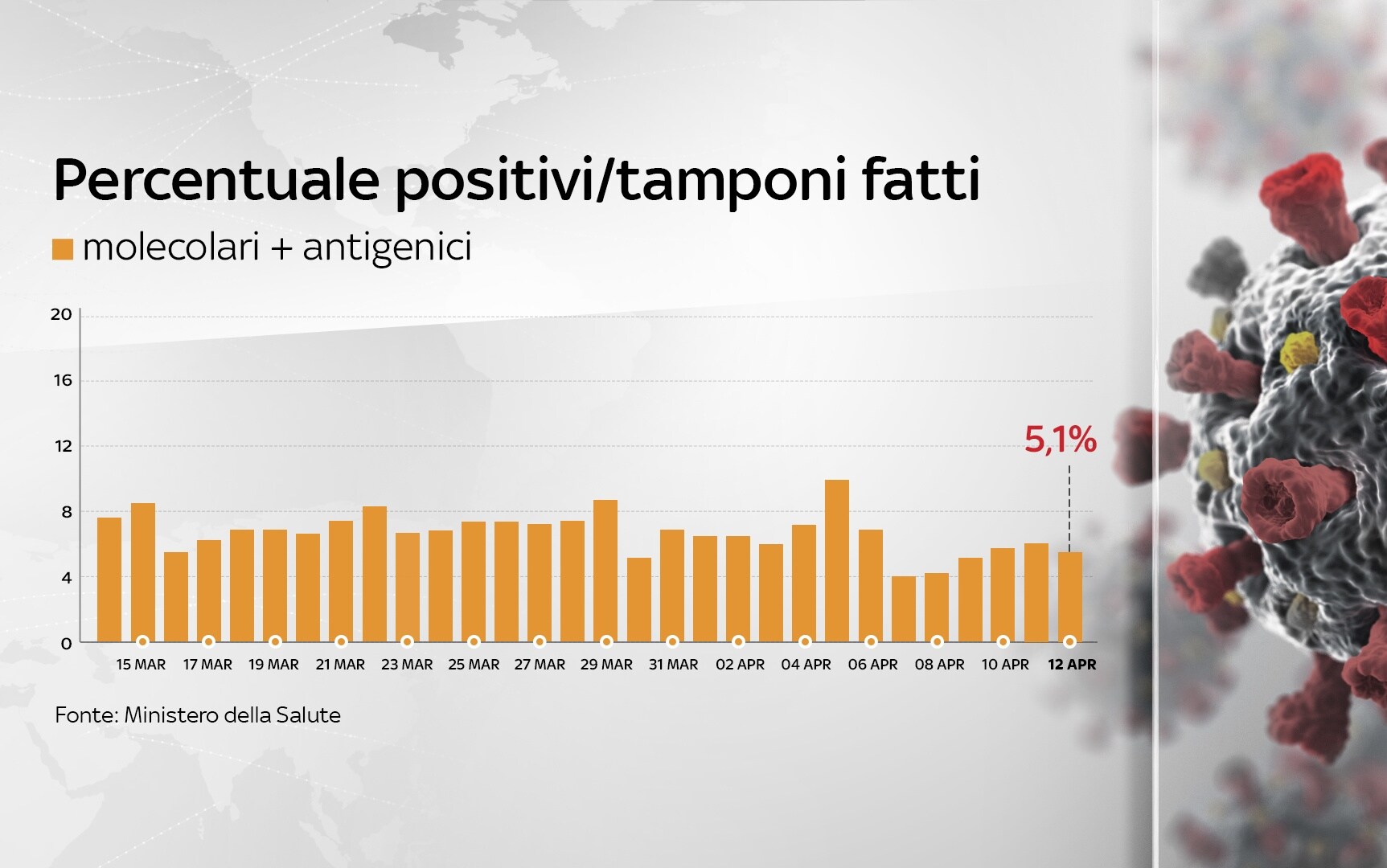 Percentuale positivi/tamponi fatti

molecolari + antigenici

20
16
12
8
4
0

5,1%

15 MAR 17 MAR 19 MAR 21 MAR 23 MAR 25 MAR 27 MAR 29 MAR 31 MAR 02 APR 04 APR 06 APR 08 APR 10 APR 12 APR

Fonte: Ministero della Salute